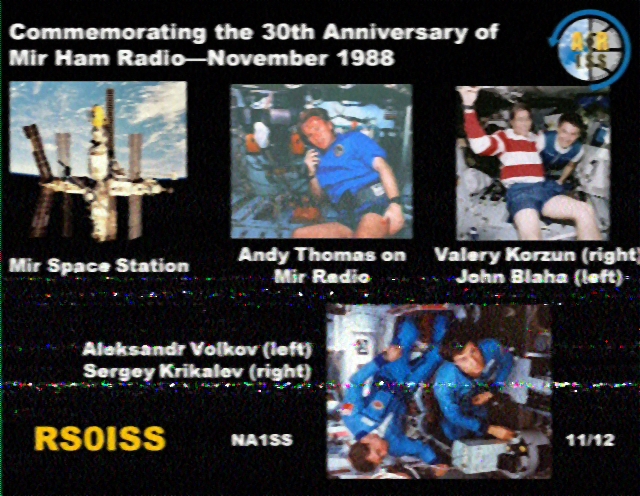 Commemorating the 30th Anniversary of Mir Ham Radio—November 1988

ARISS

Mir Space Station

Andy Thomas on Mir Radio

Valery Korzun (right) John Blaha (left)

Aleksandr Volkov (left) Sergey Krikalev (right)

RS0ISS

NA1SS

11/12